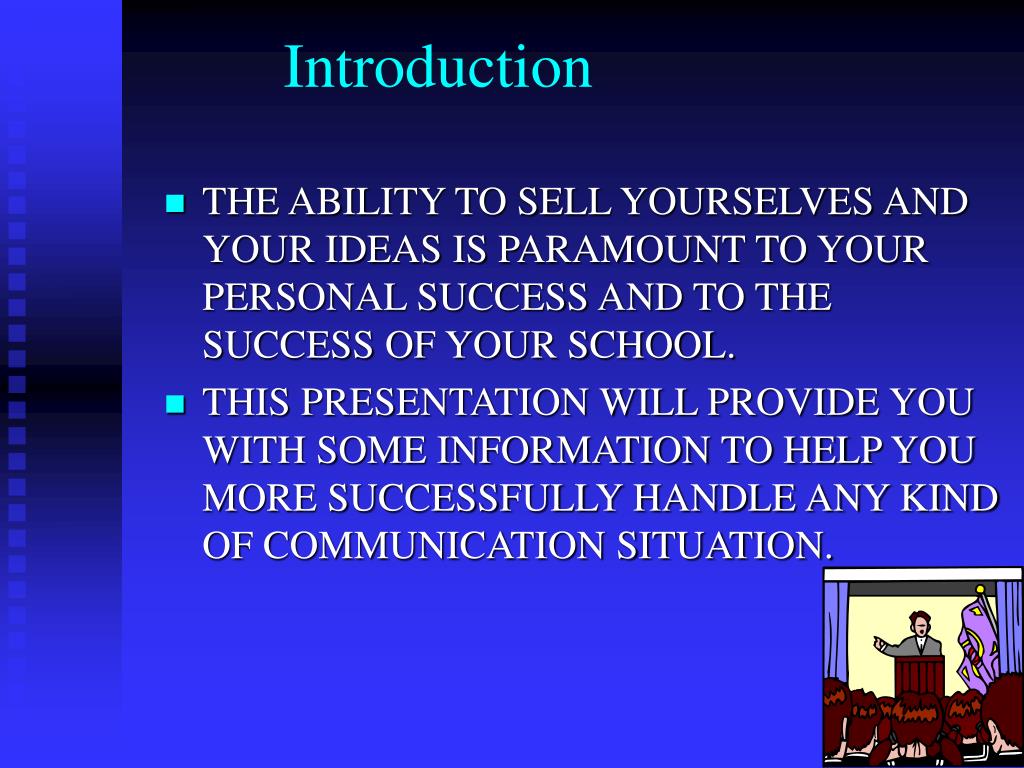 Introduction

- THE ABILITY TO SELL YOURSELVES AND YOUR IDEAS IS PARAMOUNT TO YOUR PERSONAL SUCCESS AND TO THE SUCCESS OF YOUR SCHOOL.
- THIS PRESENTATION WILL PROVIDE YOU WITH SOME INFORMATION TO HELP YOU MORE SUCCESSFULLY HANDLE ANY KIND OF COMMUNICATION SITUATION.